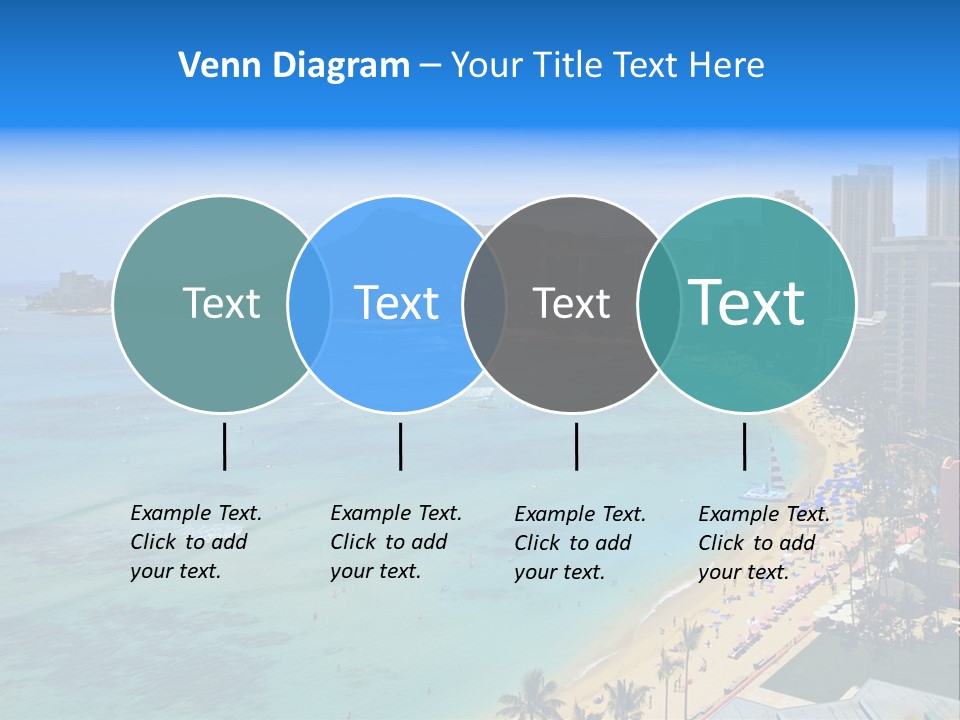 Venn Diagram – Your Title Text Here

Text

Text

Text

Text

Example Text. Click to add your text.

Example Text. Click to add your text.

Example Text. Click to add your text.

Example Text. Click to add your text.